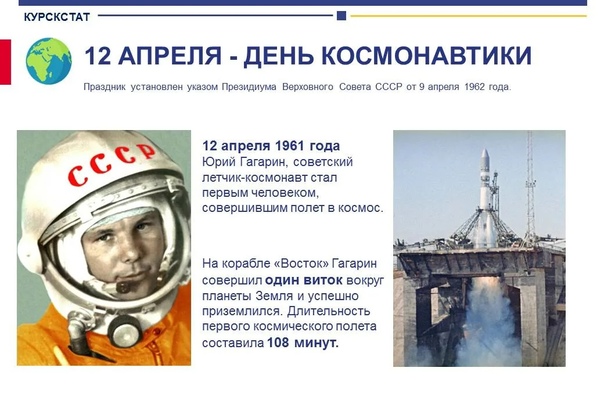 КУРСКСТАТ

12 АПРЕЛЯ - ДЕНЬ КОСМОНАВТИКИ

Праздник установлен указом Президиума Верховного Совета СССР от 9 апреля 1962 года.

СССР

12 апреля 1961 года
Юрий Гагарин, советский летчик-космонавт стал первым человеком, совершившим полет в космос.

На корабле «Восток» Гагарин совершил один виток вокруг планеты Земля и успешно приземлился. Длительность первого космического полета составила 108 минут.